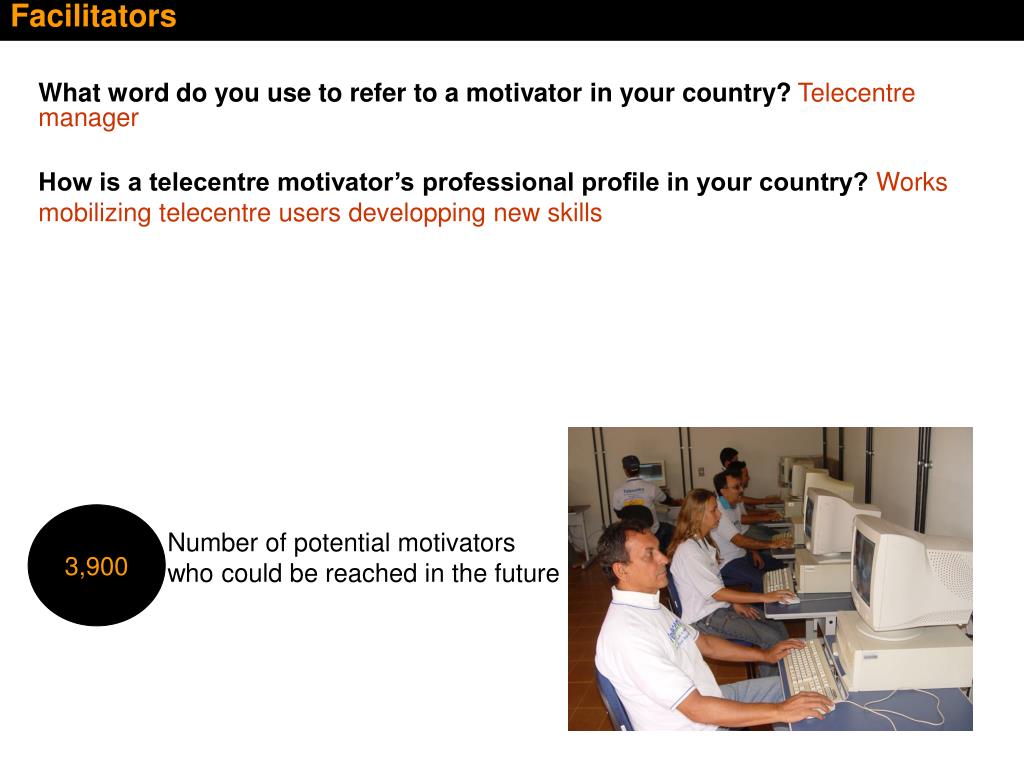 Facilitators

What word do you use to refer to a motivator in your country? Telecentre manager

How is a telecentre motivator's professional profile in your country? Works mobilizing telecentre users developping new skills

3,900

Number of potential motivators who could be reached in the future